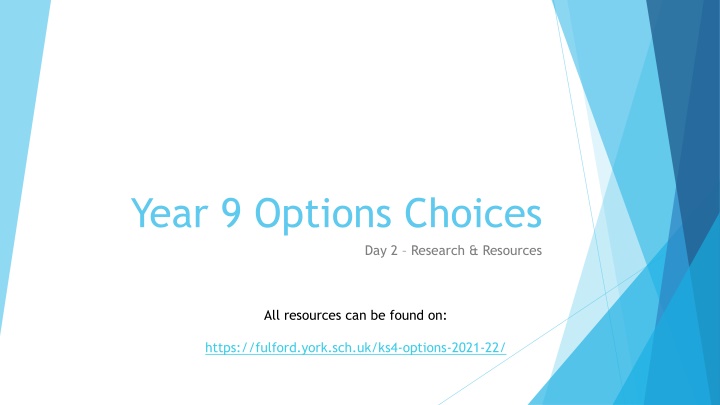 Year 9 Options Choices

Day 2 – Research & Resources

All resources can be found on:

https://fulford.york.sch.uk/ks4-options-2021-22/